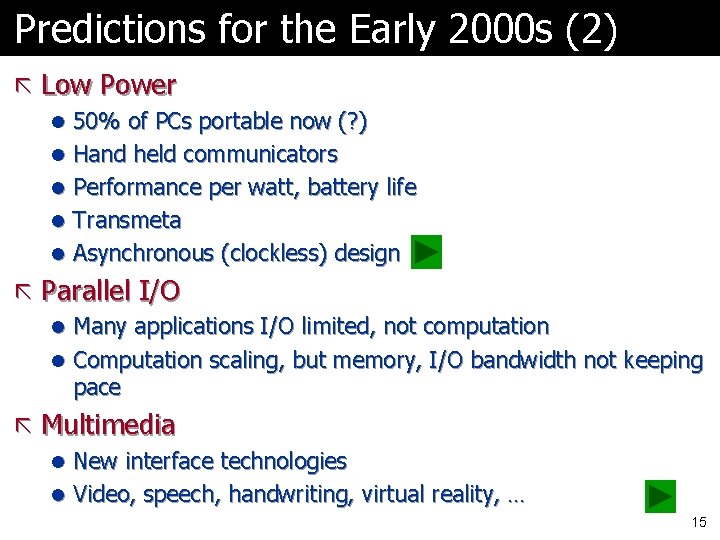 Predictions for the Early 2000s (2)

Low Power
- 50% of PCs portable now (?)
- Hand held communicators
- Performance per watt, battery life
- Transmeta
- Asynchronous (clockless) design

Parallel I/O
- Many applications I/O limited, not computation
- Computation scaling, but memory, I/O bandwidth not keeping pace

Multimedia
- New interface technologies
- Video, speech, handwriting, virtual reality, …

15